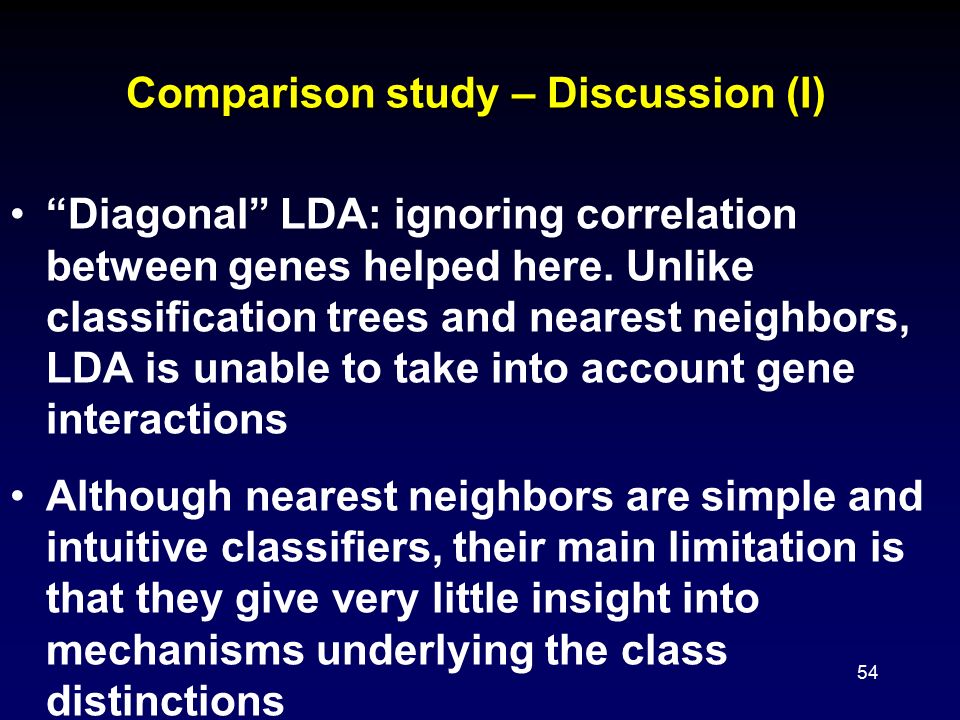 Comparison study – Discussion (I)

• “Diagonal” LDA: ignoring correlation between genes helped here. Unlike classification trees and nearest neighbors, LDA is unable to take into account gene interactions

• Although nearest neighbors are simple and intuitive classifiers, their main limitation is that they give very little insight into mechanisms underlying the class distinctions

54